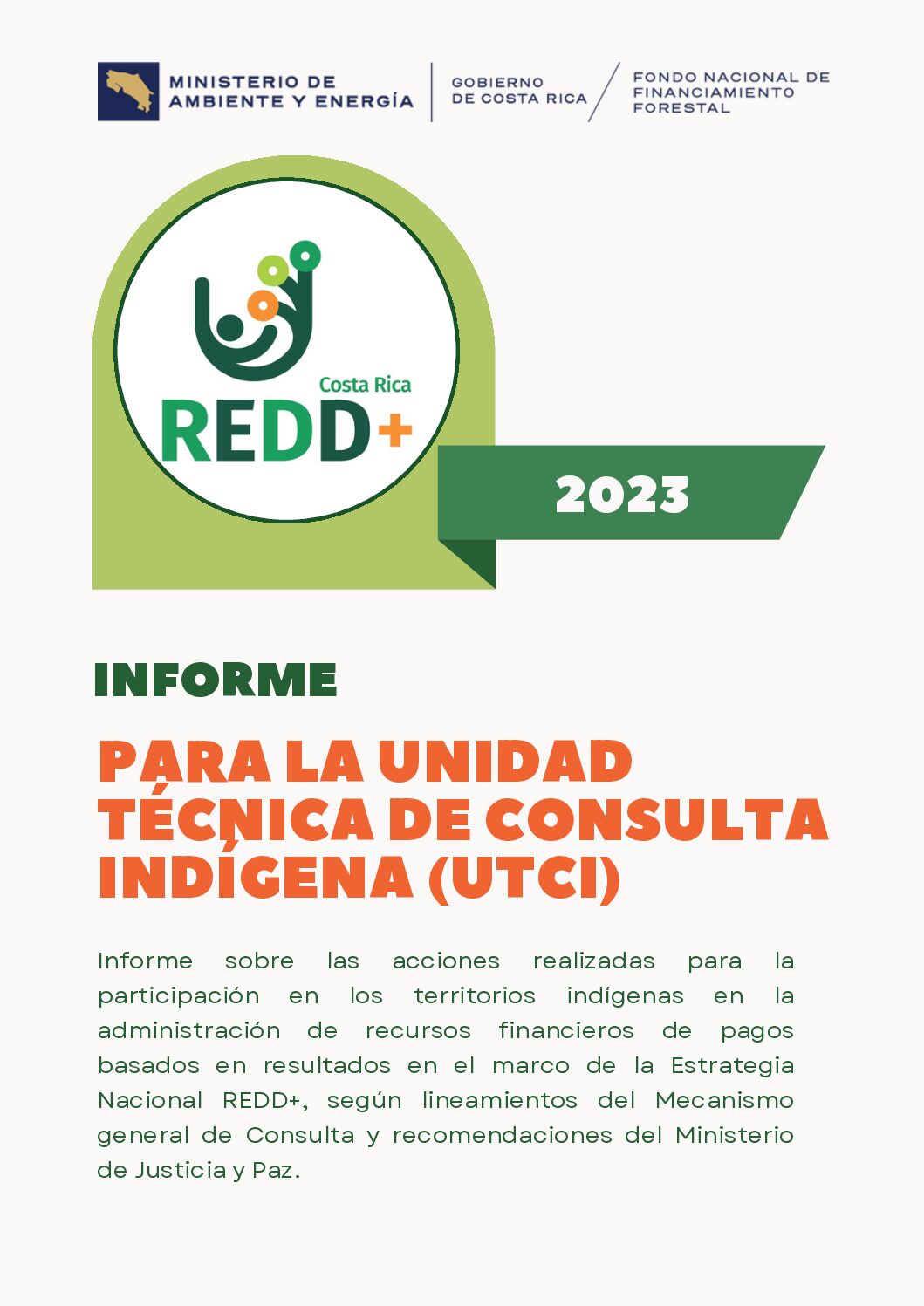 MINISTERIO DE AMBIENTE Y ENERGÍA

GOBIERNO DE COSTA RICA

FONDO NACIONAL DE FINANCIAMIENTO FORESTAL

Costa Rica
REDD+

2023

INFORME

PARA LA UNIDAD TÉCNICA DE CONSULTA INDÍGENA (UTCI)

Informe sobre las acciones realizadas para la participación en los territorios indígenas en la administración de recursos financieros de pagos basados en resultados en el marco de la Estrategia Nacional REDD+, según lineamientos del Mecanismo general de Consulta y recomendaciones del Ministerio de Justicia y Paz.